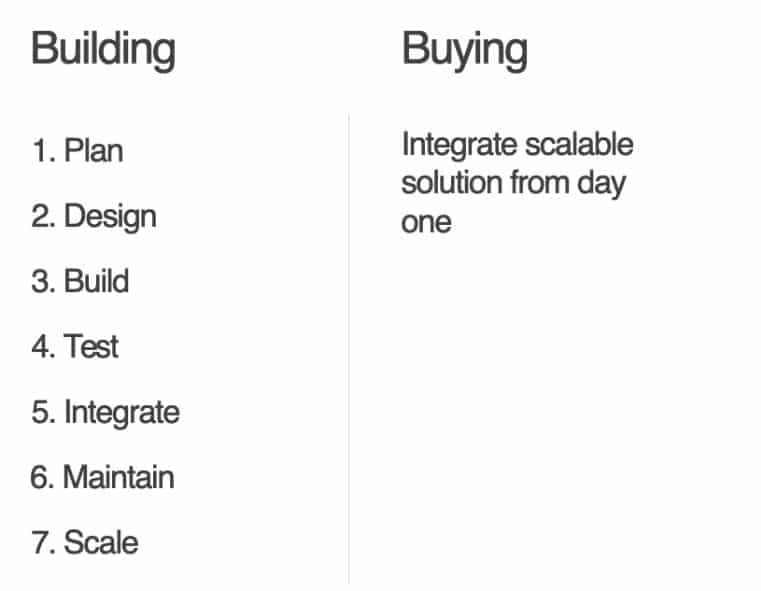 Building

1. Plan
2. Design
3. Build
4. Test
5. Integrate
6. Maintain
7. Scale

Buying

Integrate scalable solution from day one